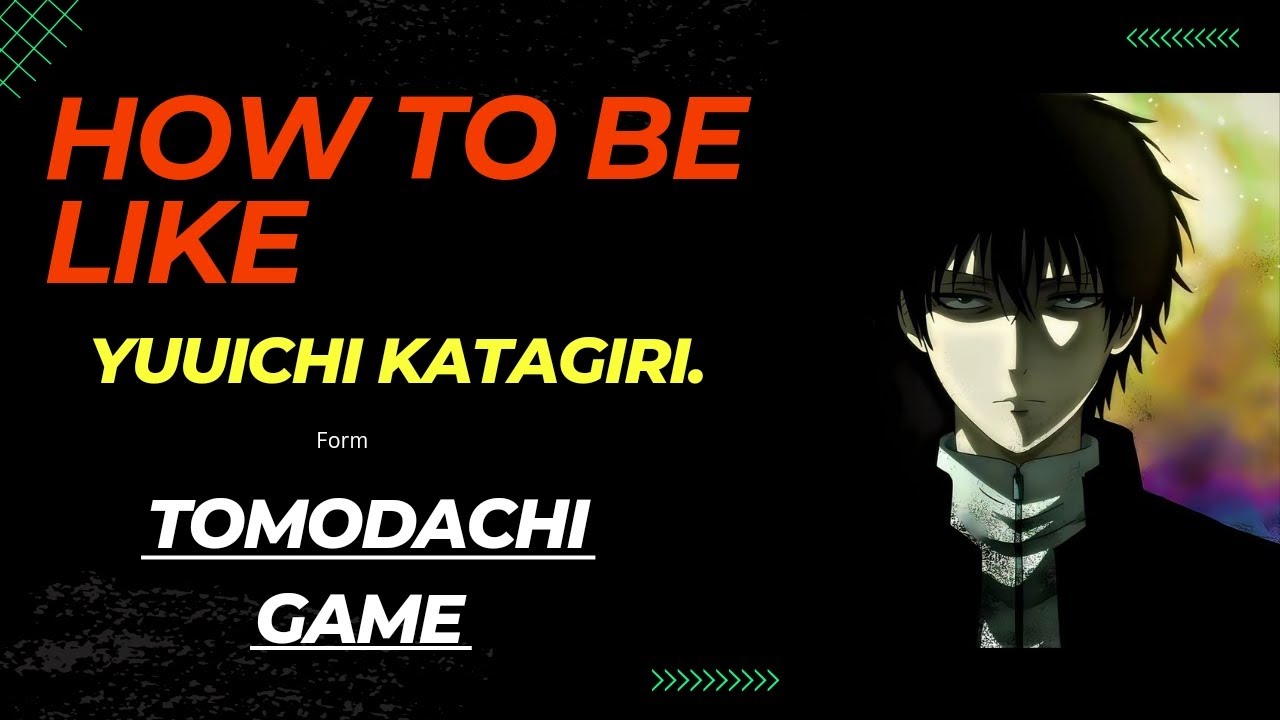 HOW TO BE LIKE

YUUICHI KATAGIRI.

Form

TOMODACHI GAME